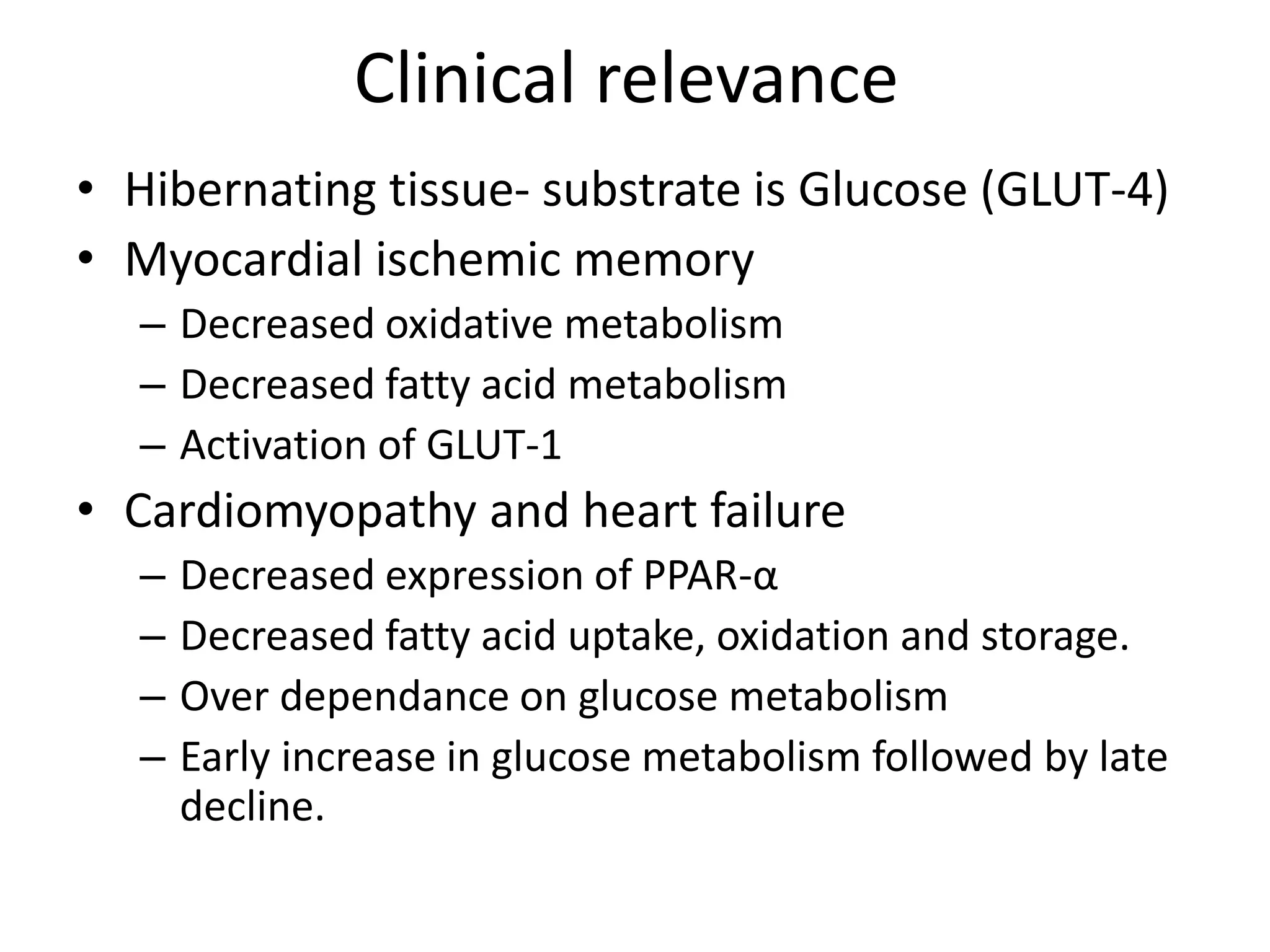 Clinical relevance

• Hibernating tissue- substrate is Glucose (GLUT-4)
• Myocardial ischemic memory
  – Decreased oxidative metabolism
  – Decreased fatty acid metabolism
  – Activation of GLUT-1
• Cardiomyopathy and heart failure
  – Decreased expression of PPAR-α
  – Decreased fatty acid uptake, oxidation and storage.
  – Over dependance on glucose metabolism
  – Early increase in glucose metabolism followed by late decline.